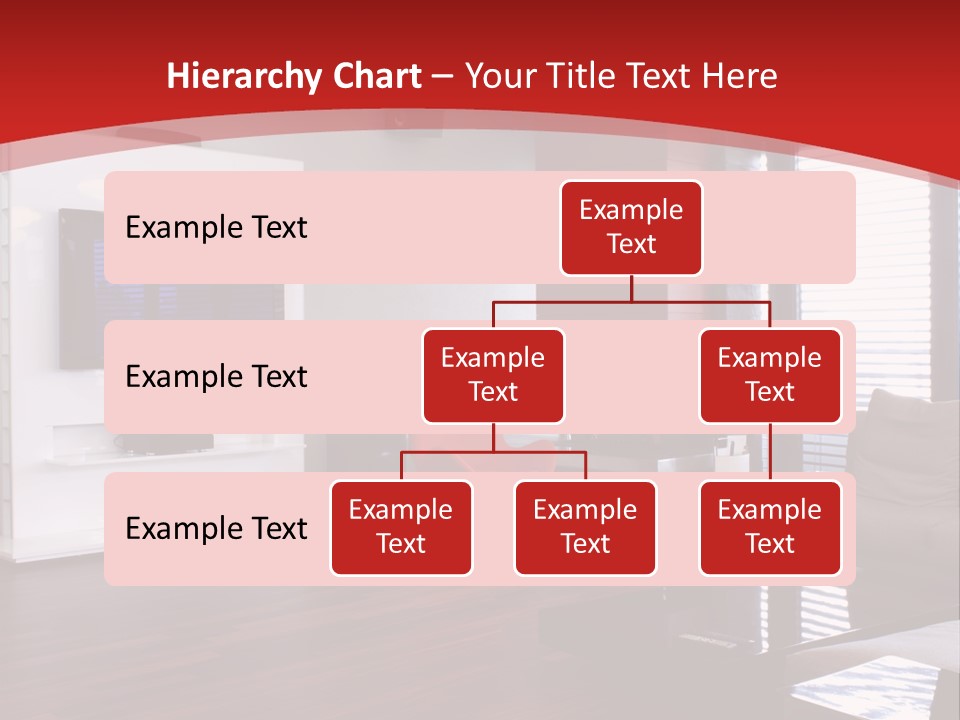 Hierarchy Chart – Your Title Text Here

Example Text

Example Text

Example Text

Example Text

Example Text

Example Text

Example Text

Example Text

Example Text